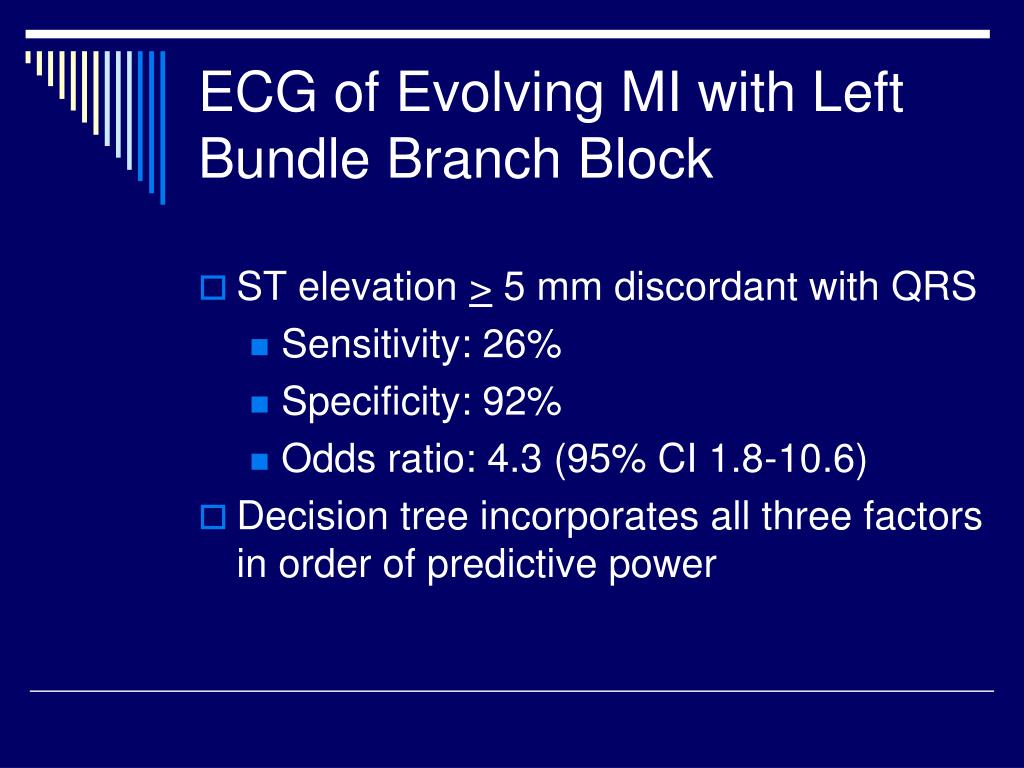 ECG of Evolving MI with Left Bundle Branch Block

ST elevation $\geq$ 5 mm discordant with QRS

Sensitivity: 26%

Specificity: 92%

Odds ratio: 4.3 (95% CI 1.8-10.6)

Decision tree incorporates all three factors in order of predictive power